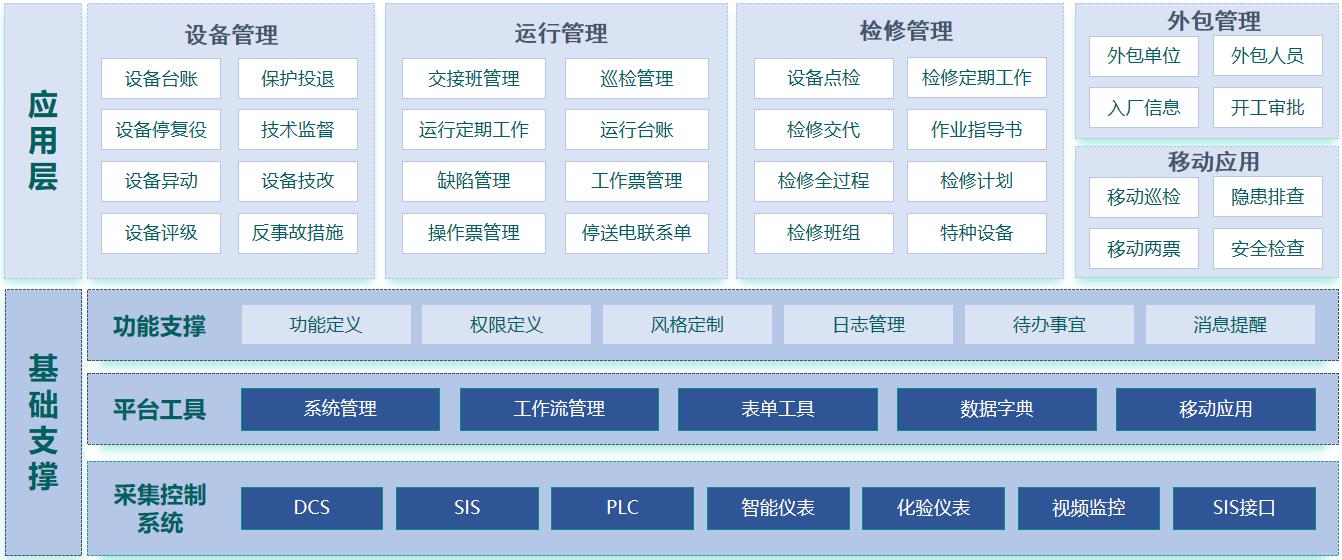 应用层

设备管理
设备台账
保护投退
设备停复役
技术监督
设备异动
设备技改
设备评级
反事故措施

运行管理
交接班管理
巡检管理
运行定期工作
运行台账
缺陷管理
工作票管理
操作票管理
停送电联系单

检修管理
设备点检
检修定期工作
检修交代
作业指导书
检修全过程
检修计划
检修班组
特种设备

外包管理
外包单位
外包人员
入厂信息
开工审批

移动应用
移动巡检
隐患排查
移动两票
安全检查

基础支撑

功能支撑
功能定义
权限定义
风格定制
日志管理
待办事宜
消息提醒

平台工具
系统管理
工作流管理
表单工具
数据字典
移动应用

采集控制系统
DCS
SIS
PLC
智能仪表
化验仪表
视频监控
SIS接口